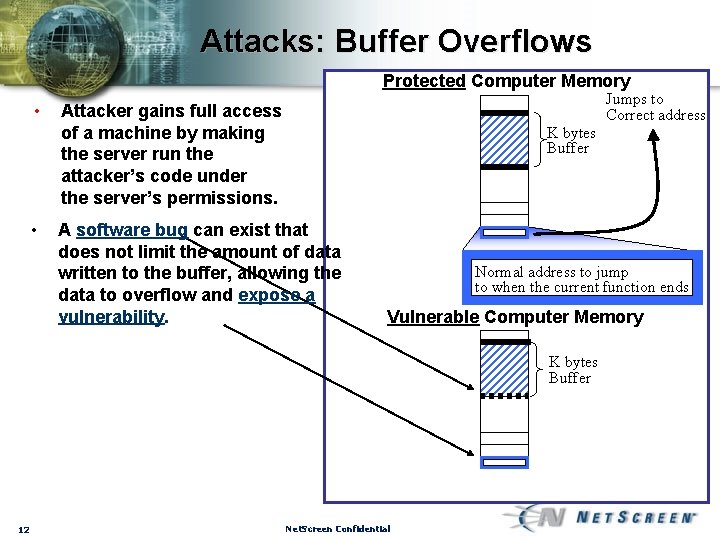 Attacks: Buffer Overflows

• Attacker gains full access of a machine by making the server run the attacker's code under the server's permissions.

• A software bug can exist that does not limit the amount of data written to the buffer, allowing the data to overflow and expose a vulnerability.

Protected Computer Memory

Jumps to Correct address

K bytes Buffer

Normal address to jump to when the current function ends

Vulnerable Computer Memory

K bytes Buffer

12

NetScreen Confidential

NETSCREEN